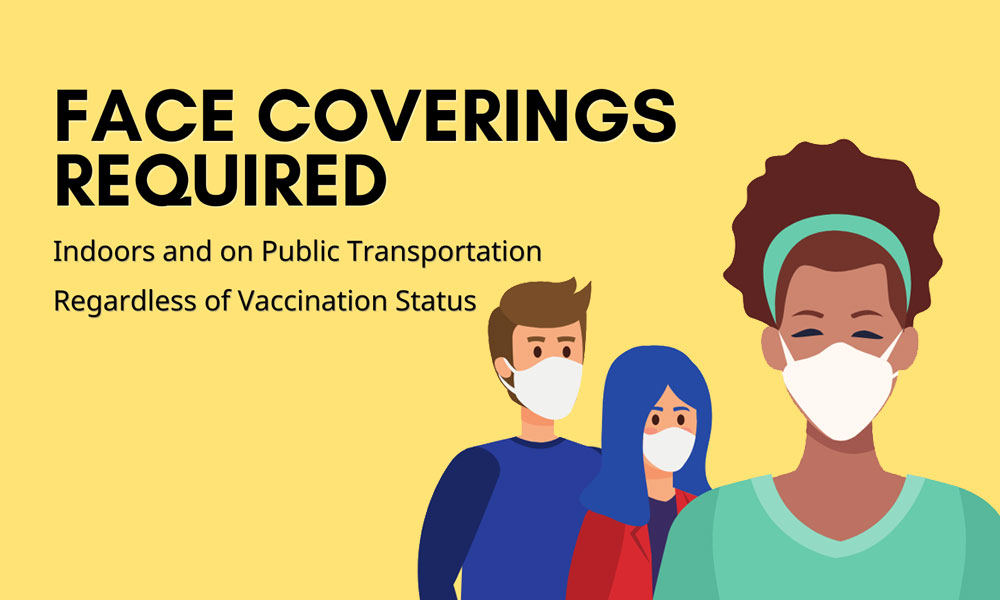 FACE COVERINGS REQUIRED

Indoors and on Public Transportation

Regardless of Vaccination Status